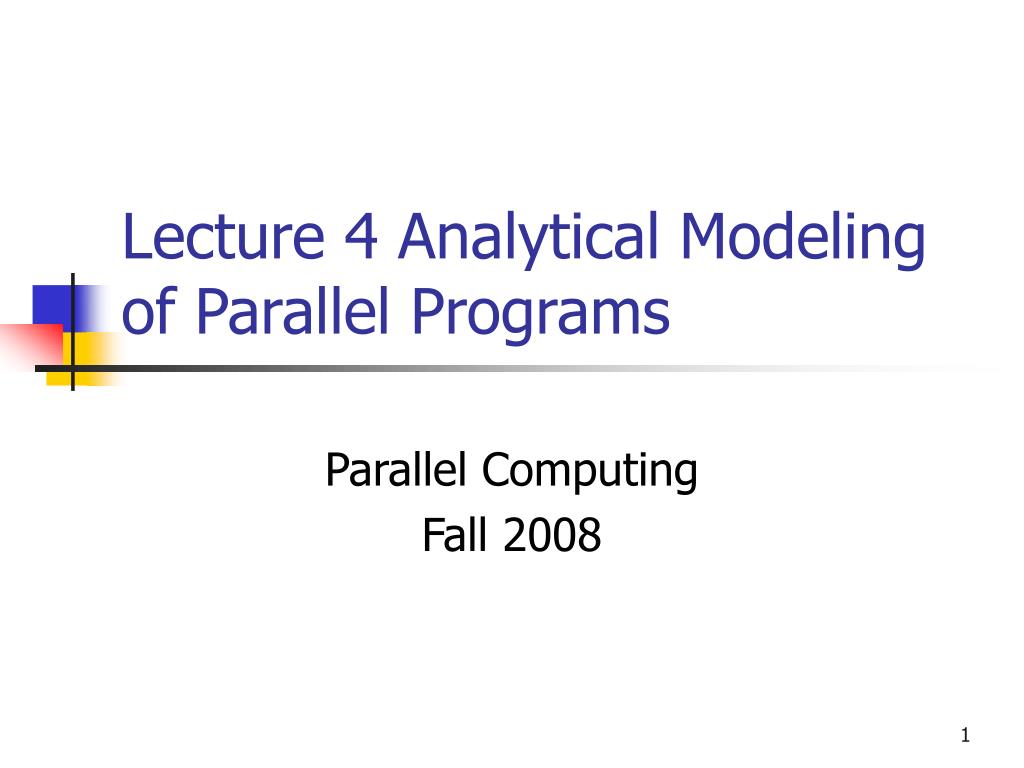 Lecture 4 Analytical Modeling of Parallel Programs

Parallel Computing
Fall 2008

1